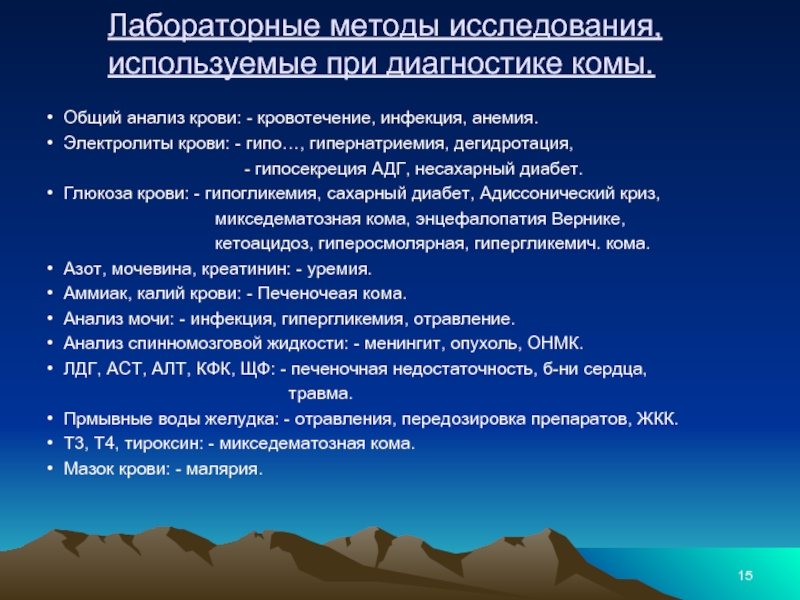 Лабораторные методы исследования, используемые при диагностике комы.

• Общий анализ крови: - кровотечение, инфекция, анемия.
• Электролиты крови: - гипо…, гипернатриемия, дегидротация, - гипосекреция АДГ, несахарный диабет.
• Глюкоза крови: - гипогликемия, сахарный диабет, Адиссонический криз, микседематозная кома, энцефалопатия Вернике, кетоацидоз, гиперосмолярная, гипергликемич. кома.
• Азот, мочевина, креатинин: - уремия.
• Аммиак, калий крови: - Печеночеая кома.
• Анализ мочи: - инфекция, гипергликемия, отравление.
• Анализ спинномозговой жидкости: - менингит, опухоль, ОНМК.
• ЛДГ, АСТ, АЛТ, КФК, ЩФ: - печеночная недостаточность, б-ни сердца, травма.
• Прмывные воды желудка: - отравления, передозировка препаратов, ЖКК.
• Т3, Т4, тироксин: - микседематозная кома.
• Мазок крови: - малярия.

15